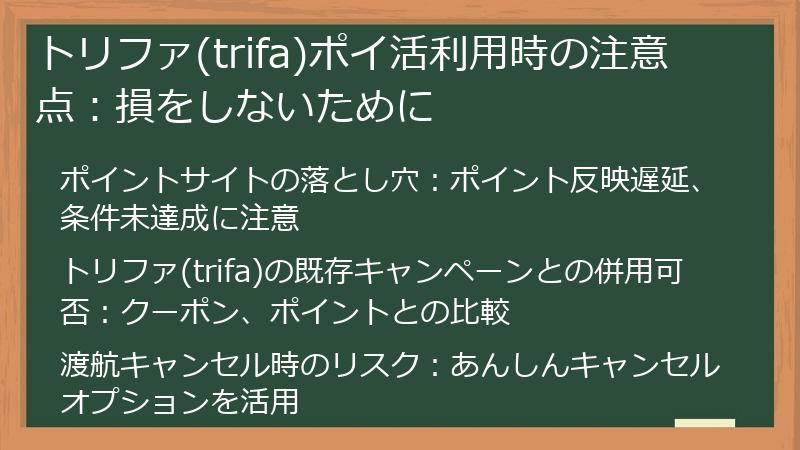 トリファ(trifa)ポイ活利用時の注意点：損をしないために

ポイントサイトの落とし穴：ポイント反映遅延、条件未達成に注意

トリファ(trifa)の既存キャンペーンとの併用可否：クーポン、ポイントとの比較

渡航キャンセル時のリスク：あんしんキャンセルオプションを活用